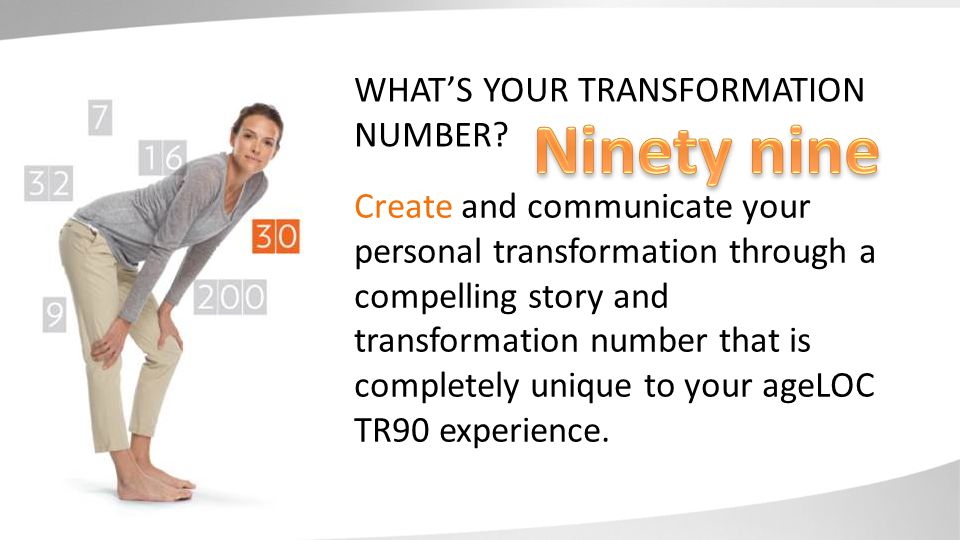 7
16
32
30
200
9

WHAT'S YOUR TRANSFORMATION NUMBER? Ninety nine

Create and communicate your personal transformation through a compelling story and transformation number that is completely unique to your ageLOC TR90 experience.